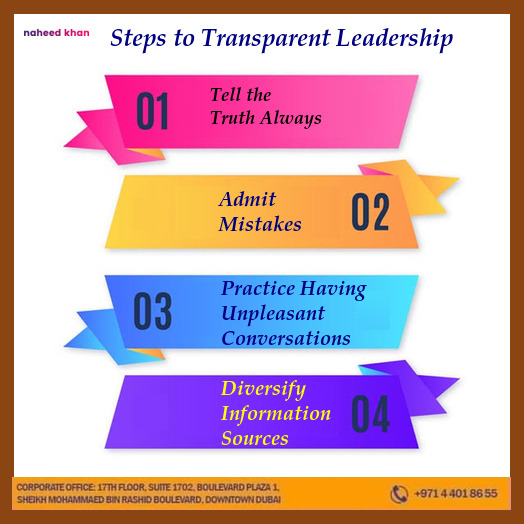 naheed khan

Steps to Transparent Leadership

01 Tell the Truth Always

Admit Mistakes 02

03 Practice Having Unpleasant Conversations

Diversify Information Sources 04

CORPORATE OFFICE: 17TH FLOOR, SUITE 1702, BOULEVARD PLAZA 1, SHEIKH MOHAMMAED BIN RASHID BOULEVARD, DOWNTOWN DUBAI

+971 4 401 86 55